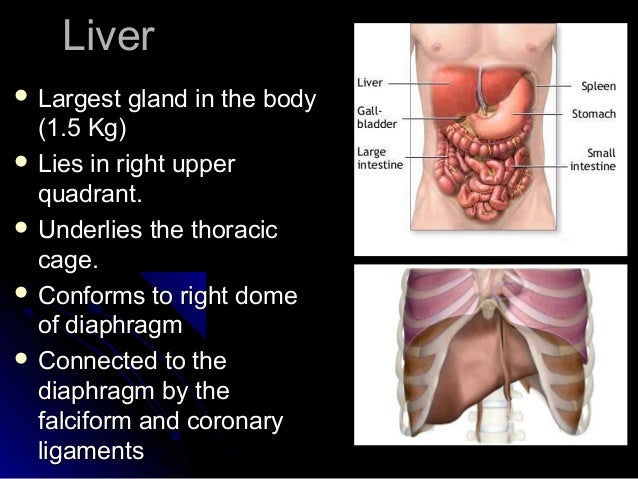 Liver

- Largest gland in the body (1.5 Kg)
- Lies in right upper quadrant.
- Underlies the thoracic cage.
- Conforms to right dome of diaphragm
- Connected to the diaphragm by the falciform and coronary ligaments

Liver
Gall-bladder
Large intestine
Spleen
Stomach
Small intestine